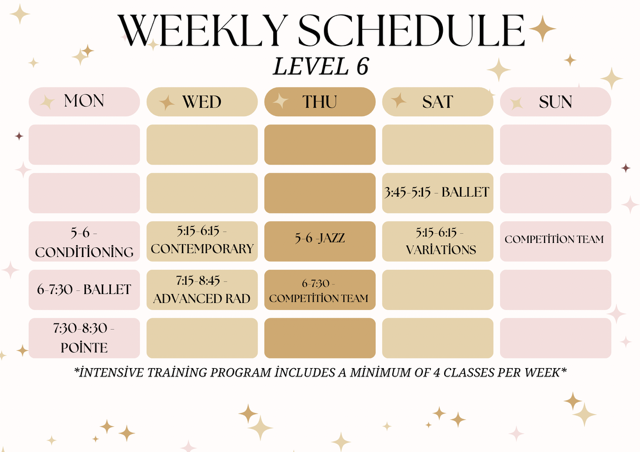 WEEKLY SCHEDULE
LEVEL 6

| MON | WED | THU | SAT | SUN |
|---|---|---|---|---|
| | | | | |
| | | | 3:45-5:15 - BALLET | |
| 5-6 - CONDİTİONİNG | 5:15-6:15 - CONTEMPORARY | 5-6 -JAZZ | 5:15-6:15 - VARİATİONS | COMPETİTİON TEAM |
| 6-7:30 - BALLET | 7:15-8:45 - ADVANCED RAD | 6-7:30 - COMPETİTİON TEAM | | |
| 7:30-8:30 - POİNTE | | | | |

*İNTENSİVE TRAİNİNG PROGRAM İNCLUDES A MİNİMUM OF 4 CLASSES PER WEEK*